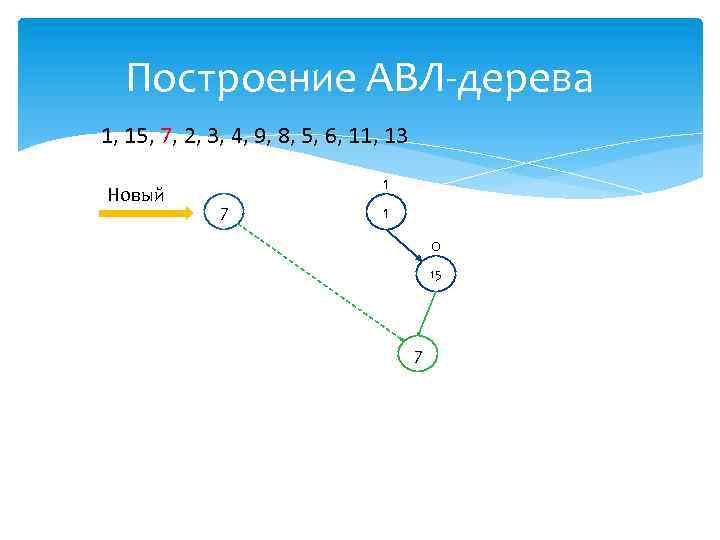 Построение АВЛ-дерева

1, 15, 7, 2, 3, 4, 9, 8, 5, 6, 11, 13

Новый

7

1

1

0

15

7